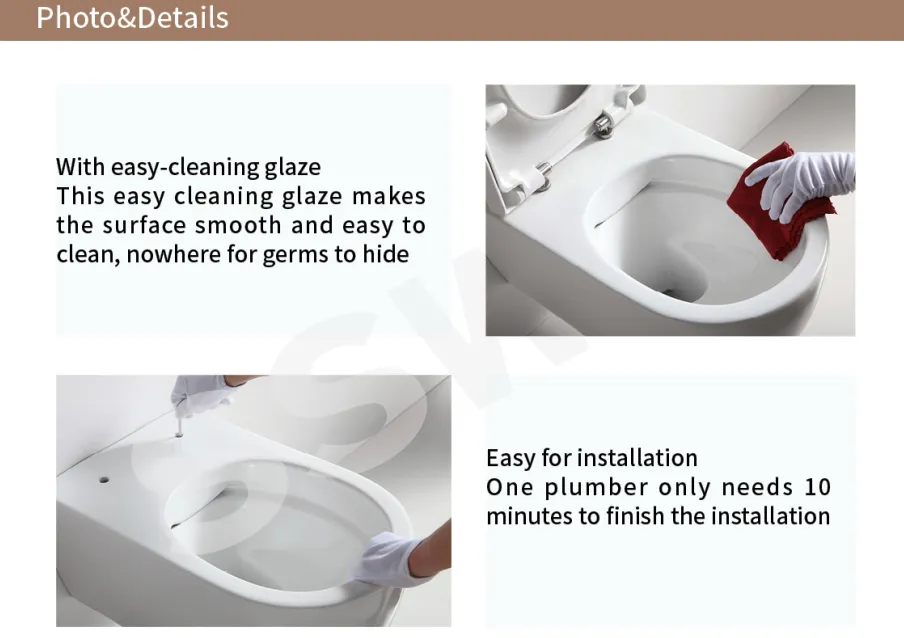 Photo&Details

With easy-cleaning glaze
This easy cleaning glaze makes the surface smooth and easy to clean, nowhere for germs to hide

Easy for installation
One plumber only needs 10 minutes to finish the installation